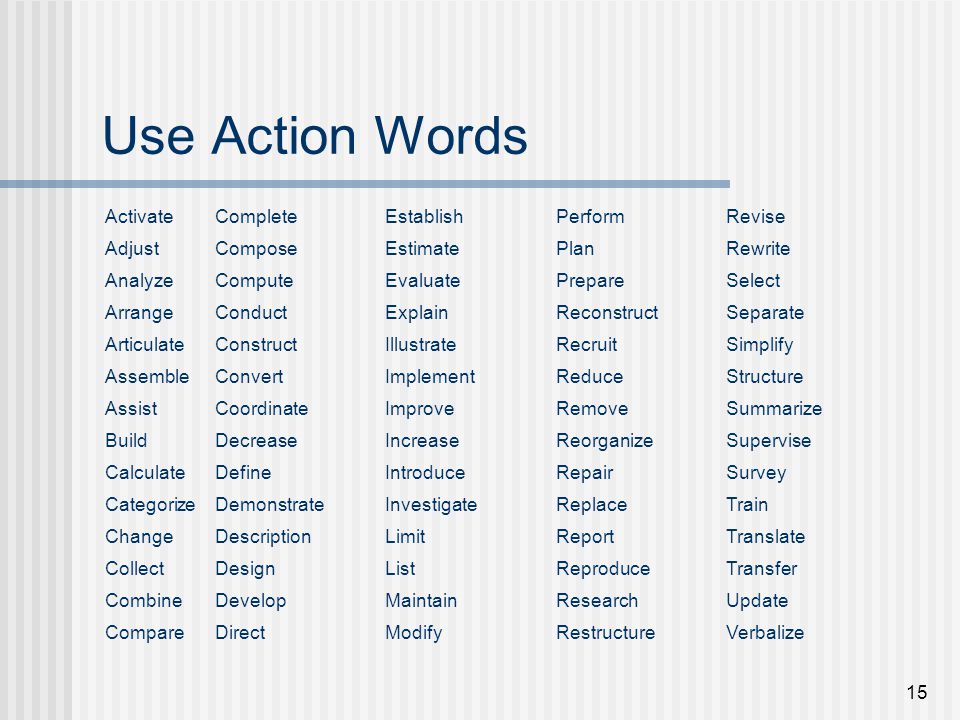 Use Action Words

Activate
Adjust
Analyze
Arrange
Articulate
Assemble
Assist
Build
Calculate
Categorize
Change
Collect
Combine
Compare

Complete
Compose
Compute
Conduct
Construct
Convert
Coordinate
Decrease
Define
Demonstrate
Description
Design
Develop
Direct

Establish
Estimate
Evaluate
Explain
Illustrate
Implement
Improve
Increase
Introduce
Investigate
Limit
List
Maintain
Modify

Perform
Plan
Prepare
Reconstruct
Recruit
Reduce
Remove
Reorganize
Repair
Replace
Report
Reproduce
Research
Restructure

Revise
Rewrite
Select
Separate
Simplify
Structure
Summarize
Supervise
Survey
Train
Translate
Transfer
Update
Verbalize

15